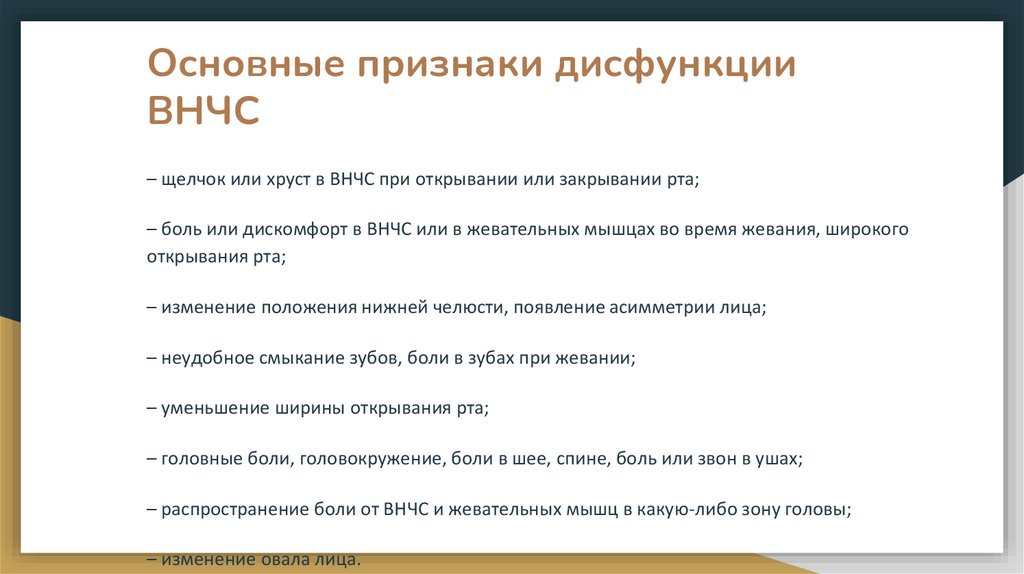 Основные признаки дисфункции ВНЧС

– щелчок или хруст в ВНЧС при открывании или закрывании рта;

– боль или дискомфорт в ВНЧС или в жевательных мышцах во время жевания, широкого открывания рта;

– изменение положения нижней челюсти, появление асимметрии лица;

– неудобное смыкание зубов, боли в зубах при жевании;

– уменьшение ширины открывания рта;

– головные боли, головокружение, боли в шее, спине, боль или звон в ушах;

– распространение боли от ВНЧС и жевательных мышц в какую-либо зону головы;

– изменение овала лица.